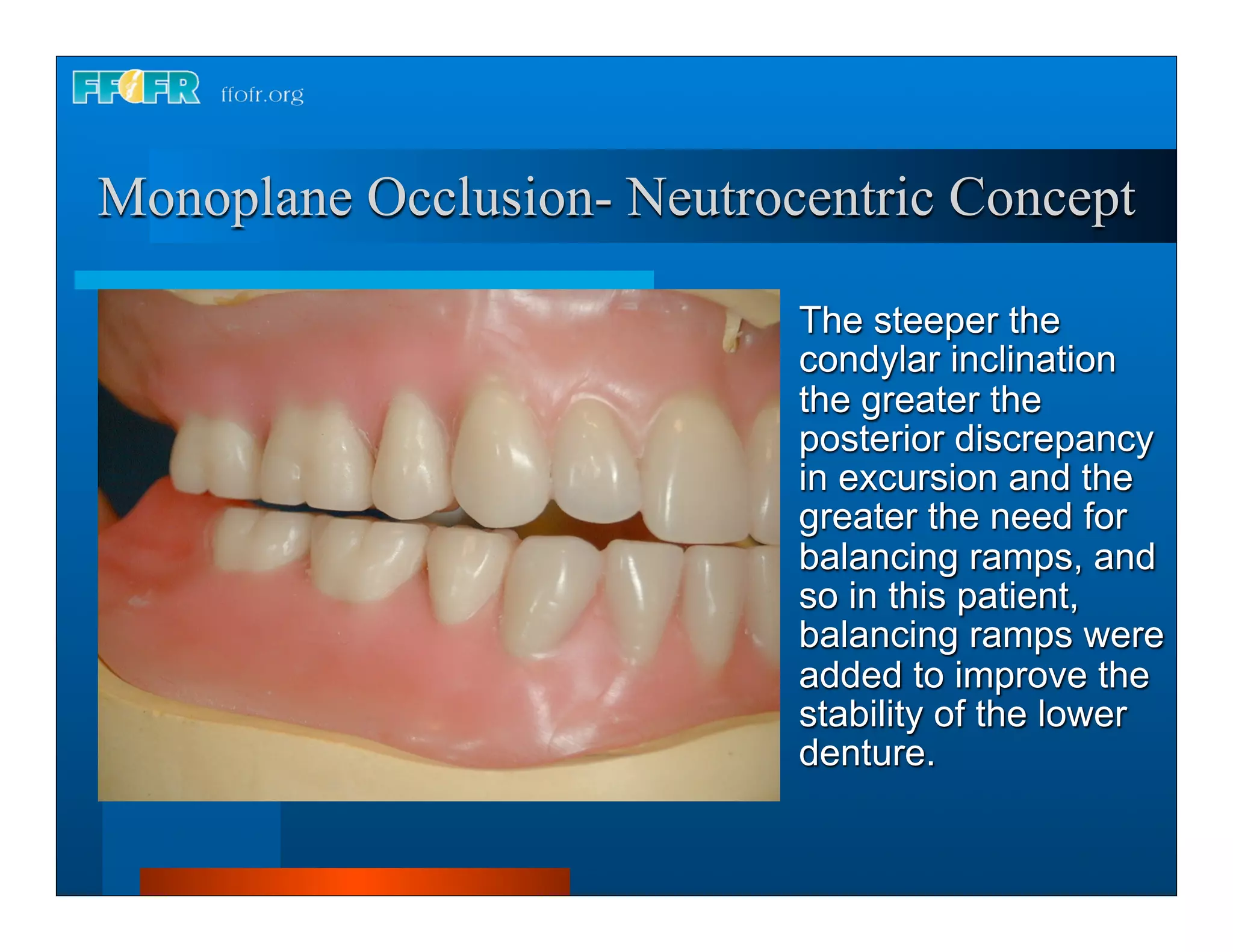 FFOFR ffofr.org

Monoplane Occlusion- Neutrocentric Concept

The steeper the condylar inclination the greater the posterior discrepancy in excursion and the greater the need for balancing ramps, and so in this patient, balancing ramps were added to improve the stability of the lower denture.